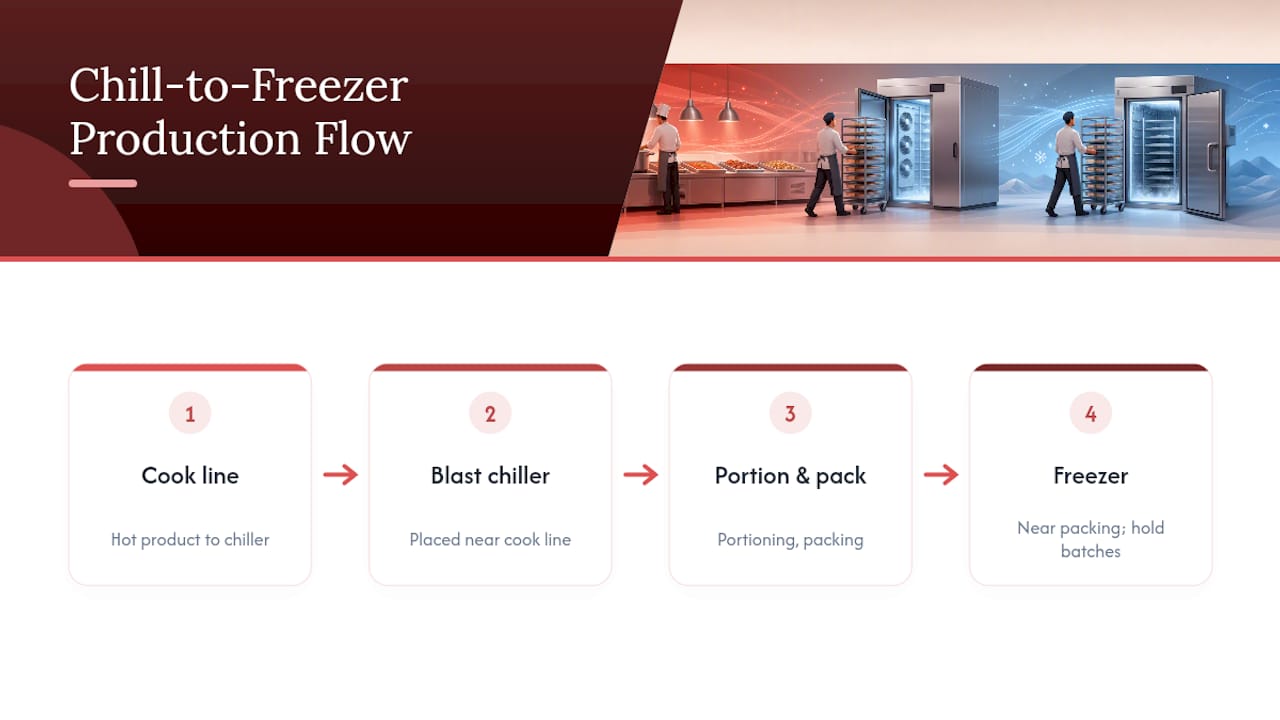 Chill-to-Freezer Production Flow

1

Cook line

Hot product to chiller

2

Blast chiller

Placed near cook line

3

Portion & pack

Portioning, packing

4

Freezer

Near packing; hold batches